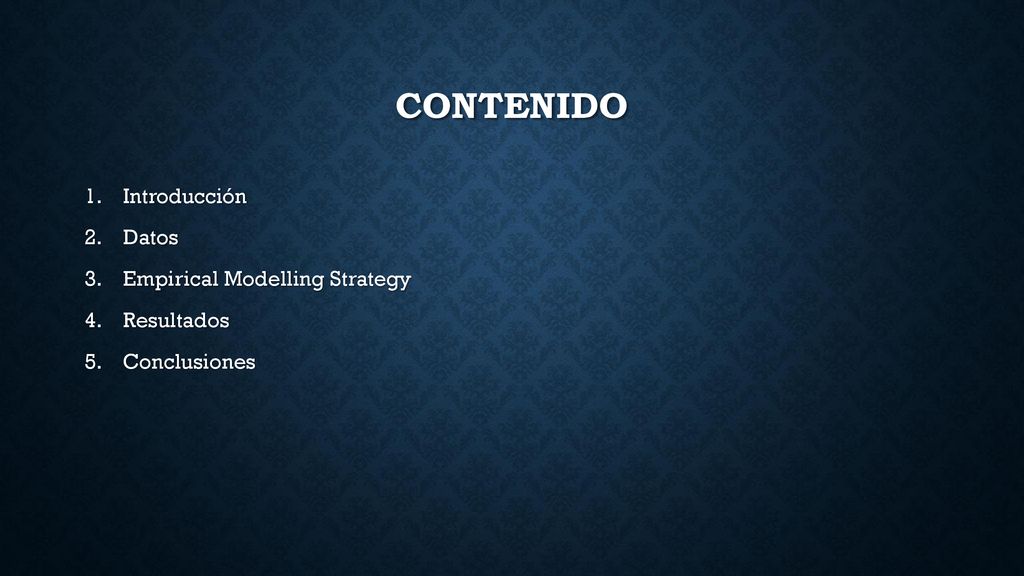 CONTENIDO

1. Introducción
2. Datos
3. Empirical Modelling Strategy
4. Resultados
5. Conclusiones